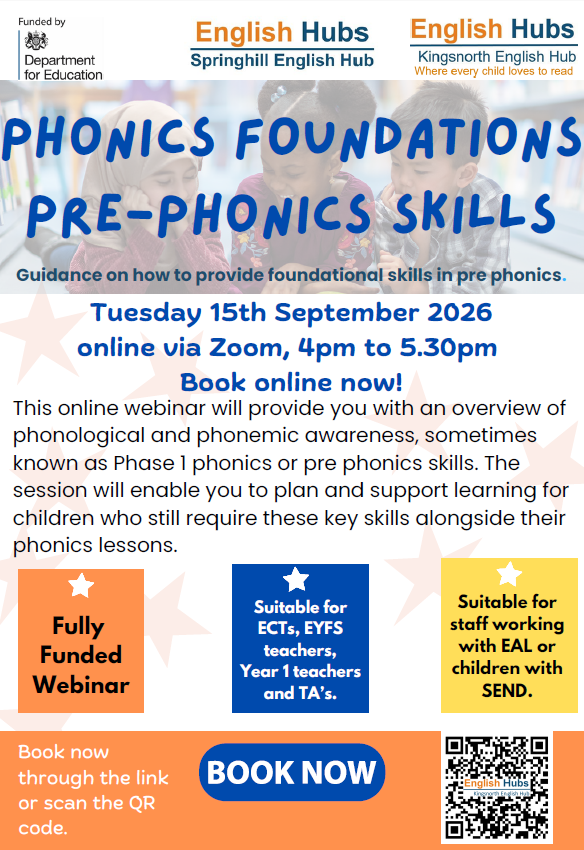 Funded by
Department for Education

English Hubs
Springhill English Hub

English Hubs
Kingsnorth English Hub
Where every child loves to read

PHONICS FOUNDATIONS
PRE-PHONICS SKILLS

Guidance on how to provide foundational skills in pre phonics.

Tuesday 15th September 2026
online via Zoom, 4pm to 5.30pm
Book online now!

This online webinar will provide you with an overview of phonological and phonemic awareness, sometimes known as Phase 1 phonics or pre phonics skills. The session will enable you to plan and support learning for children who still require these key skills alongside their phonics lessons.

Fully Funded Webinar

Suitable for ECTs, EYFS teachers, Year 1 teachers and TA's.

Suitable for staff working with EAL or children with SEND.

Book now through the link or scan the QR code.

BOOK NOW

English Hubs
Kingsnorth English Hub